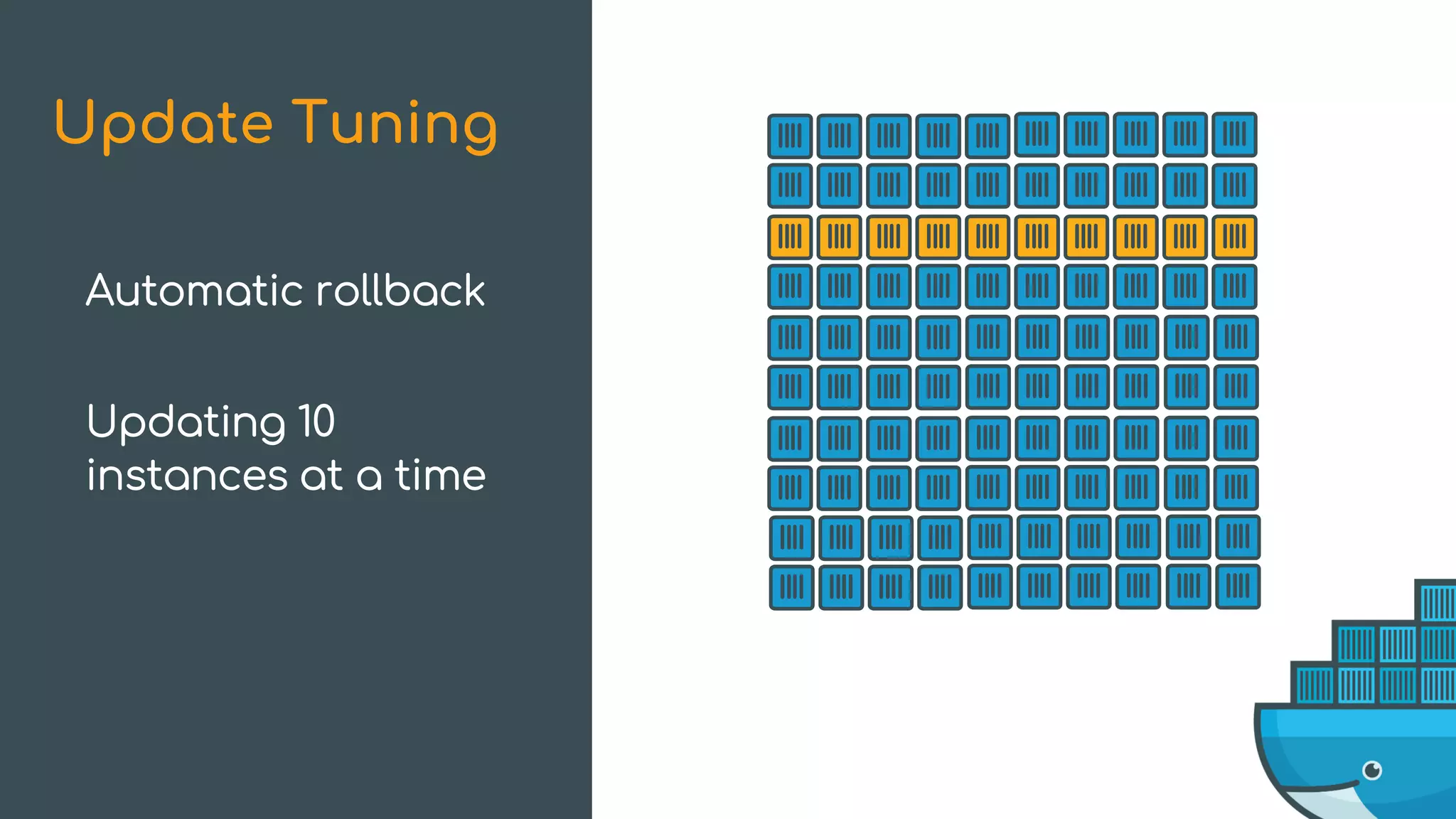 Update Tuning

Automatic rollback

Updating 10 instances at a time